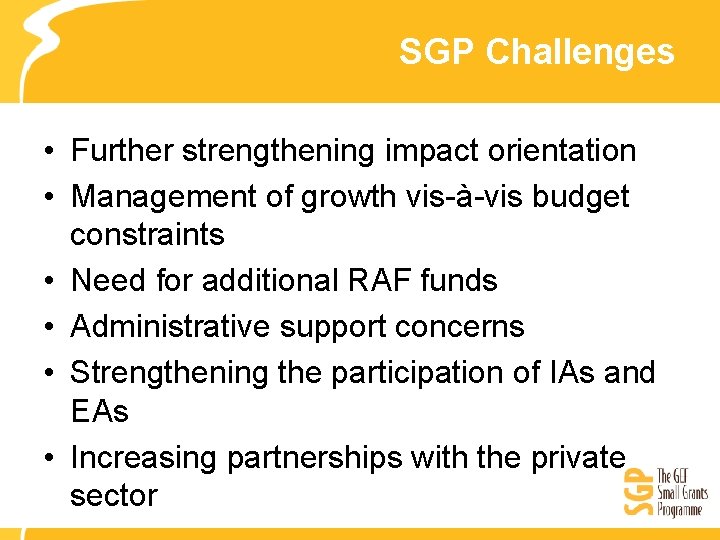 SGP Challenges

• Further strengthening impact orientation
• Management of growth vis-à-vis budget constraints
• Need for additional RAF funds
• Administrative support concerns
• Strengthening the participation of IAs and EAs
• Increasing partnerships with the private sector

SGP The GEF Small Grants Programme